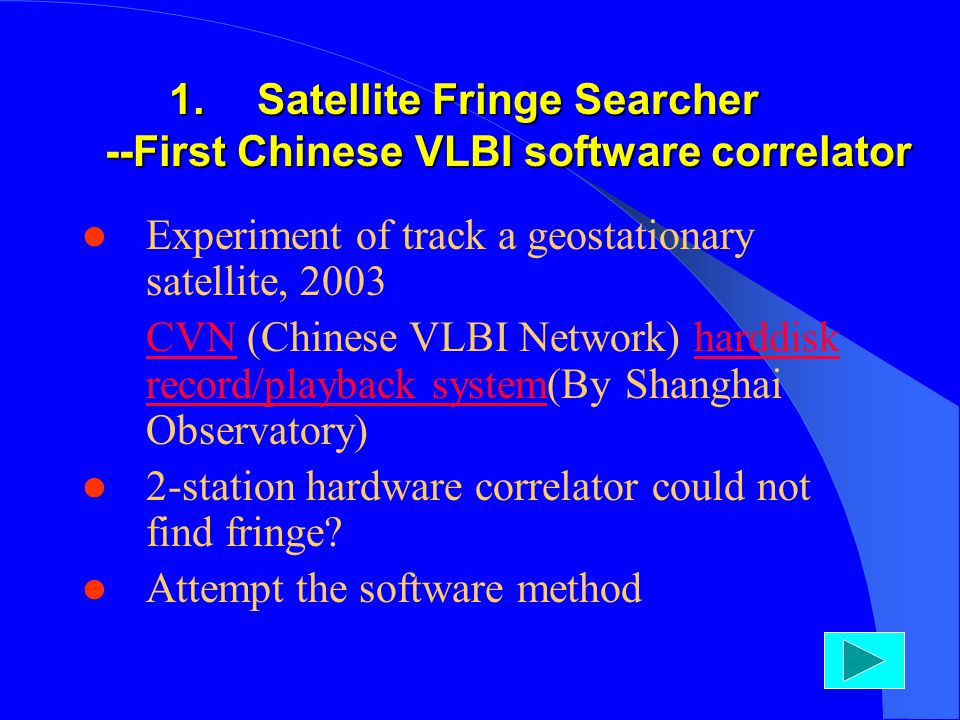 1. Satellite Fringe Searcher
--First Chinese VLBI software correlator

- Experiment of track a geostationary satellite, 2003

CVN (Chinese VLBI Network) harddisk record/playback system(By Shanghai Observatory)

- 2-station hardware correlator could not find fringe?
- Attempt the software method